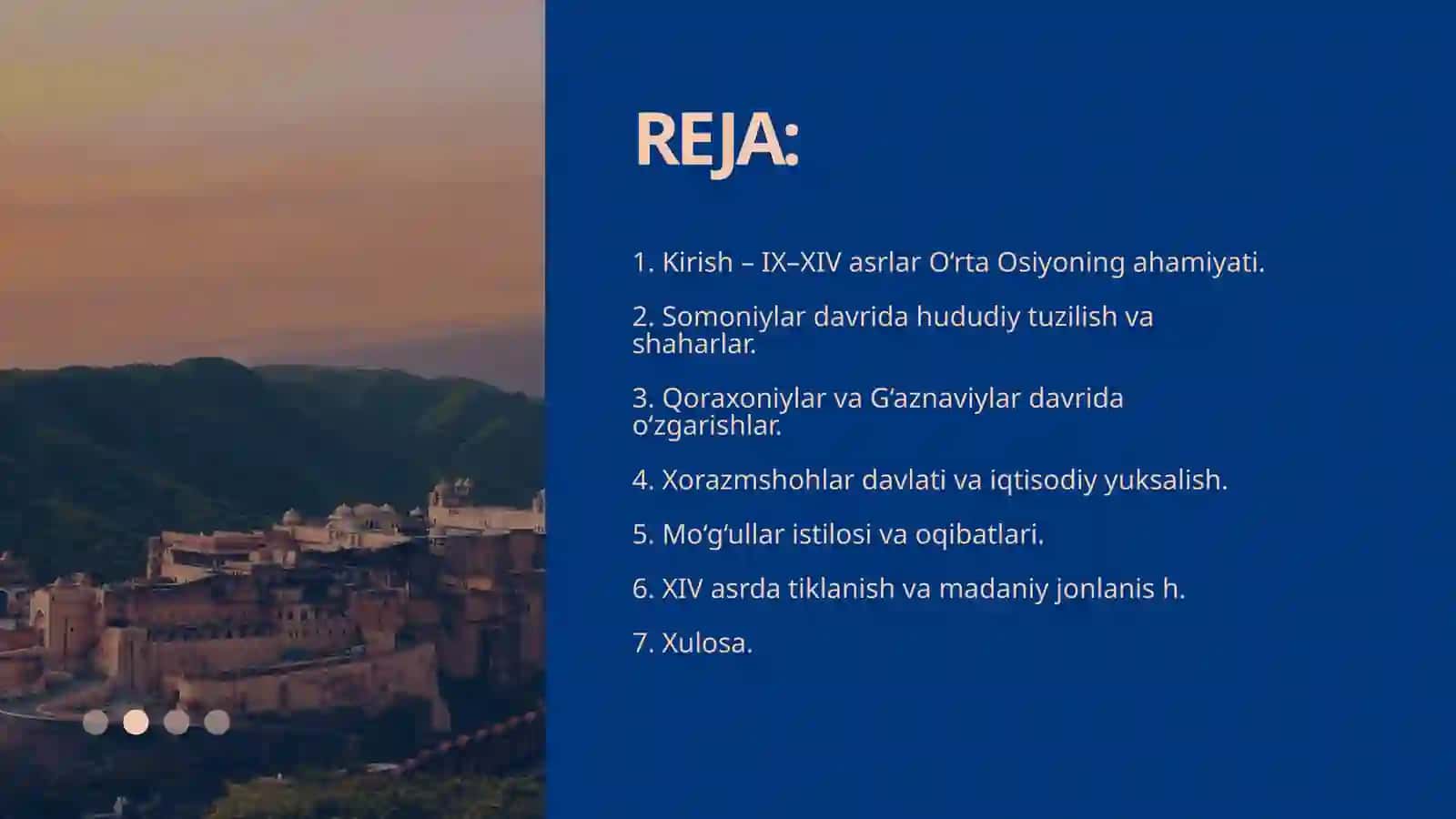 REJA:

1. Kirish – IX–XIV asrlar O‘rta Osiyoning ahamiyati.

2. Somoniylar davrida hududiy tuzilish va shaharlar.

3. Qoraxoniylar va G‘aznaviylar davrida o‘zgarishlar.

4. Xorazmshohlar davlati va iqtisodiy yuksalish.

5. Mo‘g‘ullar istilosi va oqibatlari.

6. XIV asrda tiklanish va madaniy jonlanis h.

7. Xulosa.